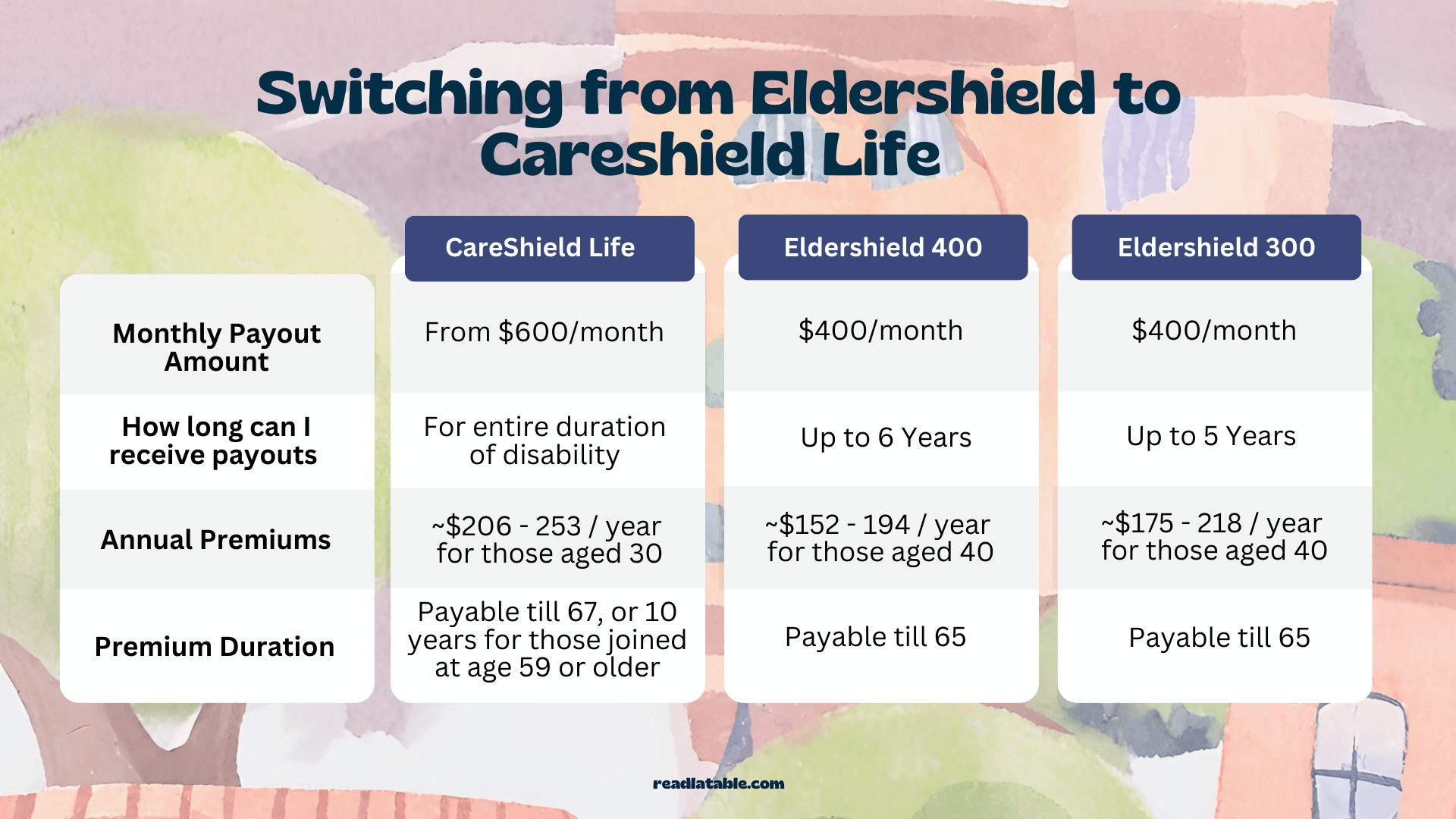 Switching from Eldershield to Careshield Life

| | CareShield Life | Eldershield 400 | Eldershield 300 |
|---|---|---|---|
| Monthly Payout Amount | From \$600/month | \$400/month | \$400/month |
| How long can I receive payouts | For entire duration of disability | Up to 6 Years | Up to 5 Years |
| Annual Premiums | ~\$206 - 253 / year for those aged 30 | ~\$152 - 194 / year for those aged 40 | ~\$175 - 218 / year for those aged 40 |
| Premium Duration | Payable till 67, or 10 years for those joined at age 59 or older | Payable till 65 | Payable till 65 |

readlatable.com